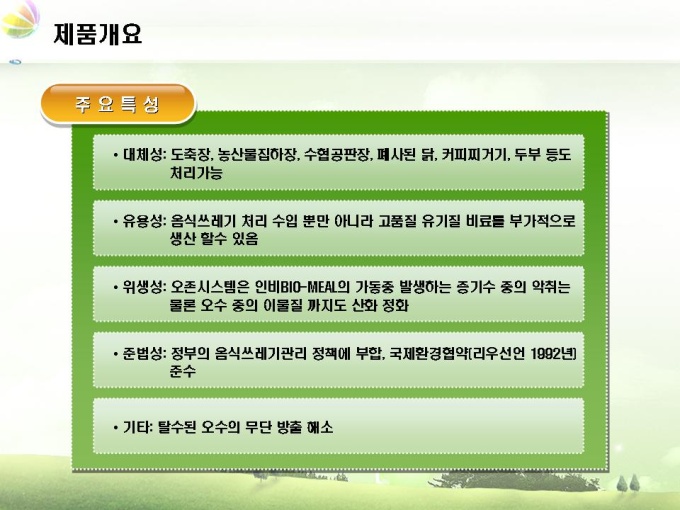 제품개요

주 요 특 성

• 대체성: 도축장, 농산물집하장, 수협공판장, 폐사된 닭, 커피찌거기, 두부 등도 처리가능

• 유용성: 음식쓰레기 처리 수입 뿐만 아니라 고품질 유기질 비료를 부가적으로 생산 할수 있음

• 위생성: 오존시스템은 인비BIO-MEAL의 가동중 발생하는 증기수 중의 악취는 물론 오수 중의 이물질 까지도 산화 정화

• 준법성: 정부의 음식쓰레기관리 정책에 부합, 국제환경협약(리우선언 1992년) 준수

• 기타: 탈수된 오수의 무단 방출 해소